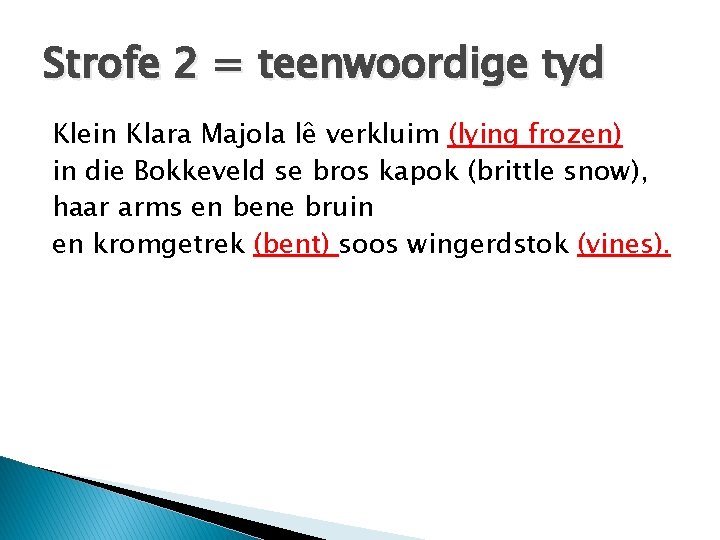 Strofe 2 = teenwoordige tyd

Klein Klara Majola lê verkluim (lying frozen)
in die Bokkeveld se bros kapok (brittle snow),
haar arms en bene bruin
en kromgetrek (bent) soos wingerdstok (vines).